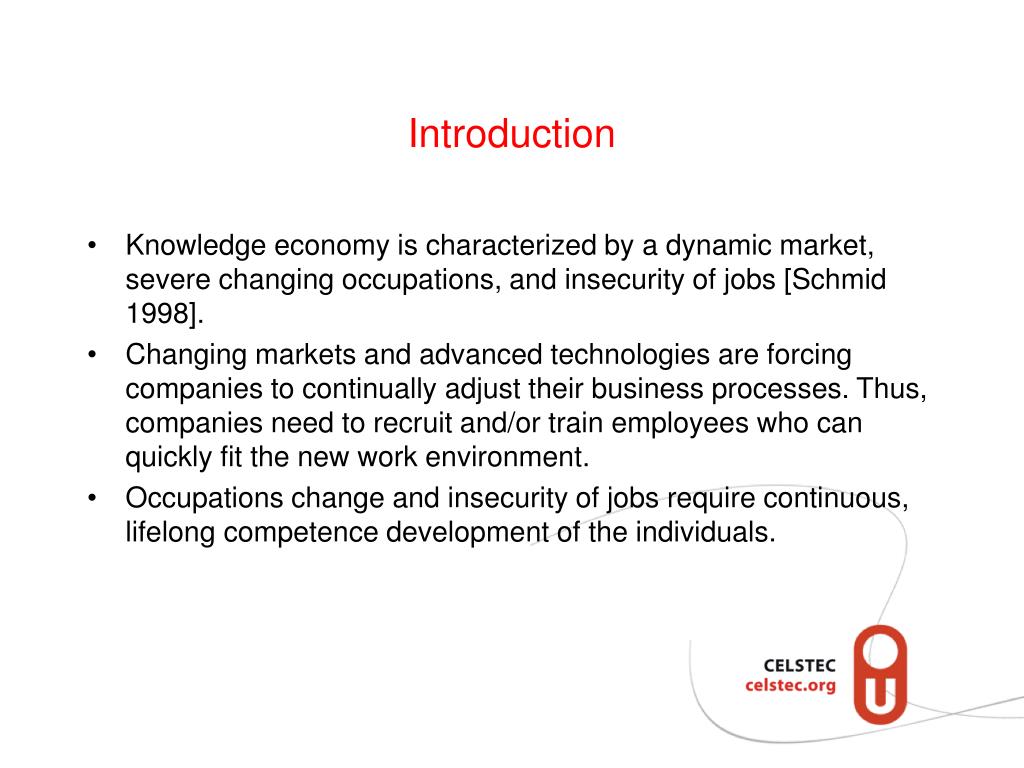 Introduction

• Knowledge economy is characterized by a dynamic market, severe changing occupations, and insecurity of jobs [Schmid 1998].
• Changing markets and advanced technologies are forcing companies to continually adjust their business processes. Thus, companies need to recruit and/or train employees who can quickly fit the new work environment.
• Occupations change and insecurity of jobs require continuous, lifelong competence development of the individuals.

CELSTEC
celstec.org